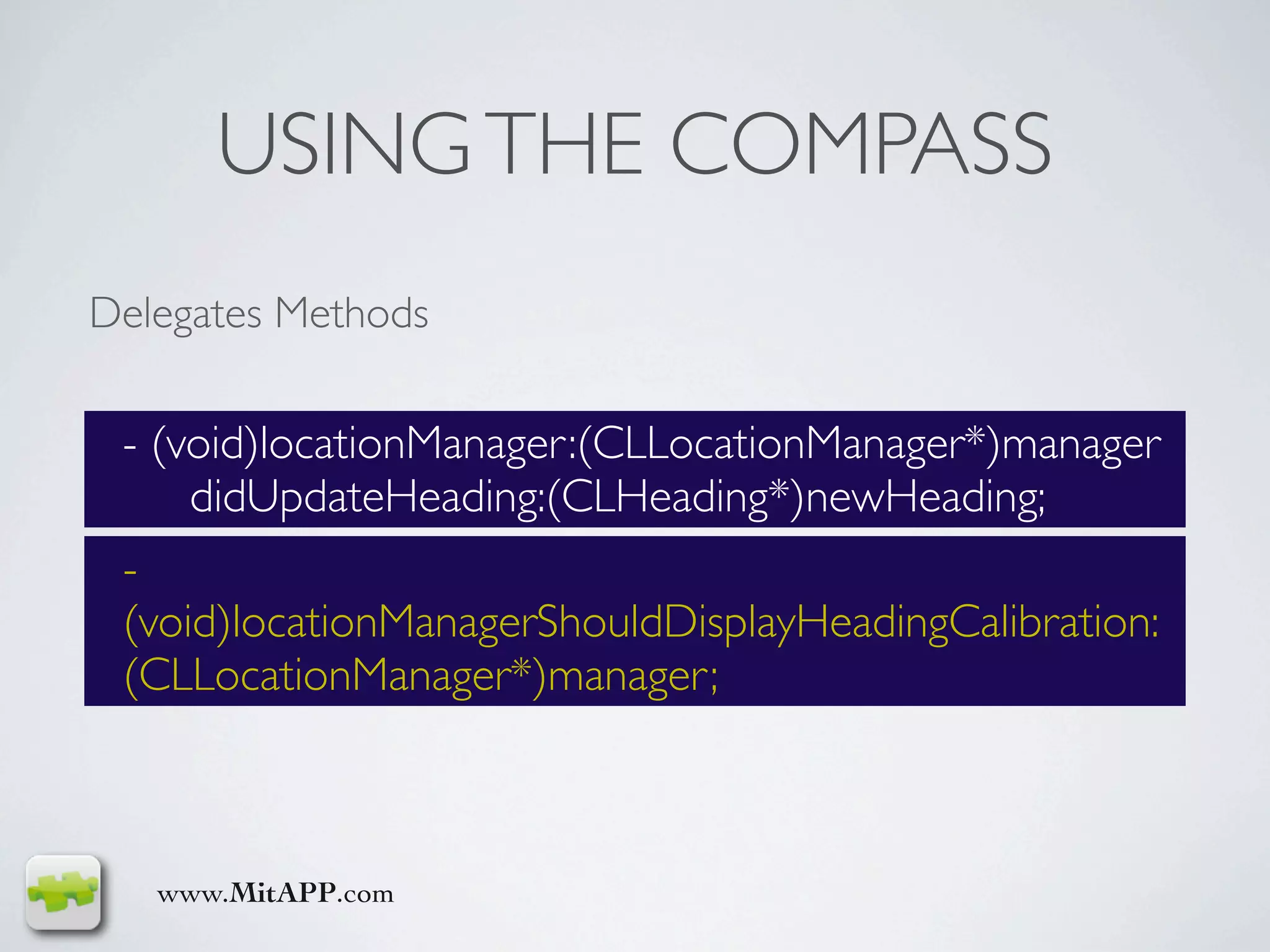 USING THE COMPASS

Delegates Methods

- (void)locationManager:(CLLocationManager*)manager didUpdateHeading:(CLHeading*)newHeading;

- (void)locationManagerShouldDisplayHeadingCalibration:(CLLocationManager*)manager;

www.MitAPP.com